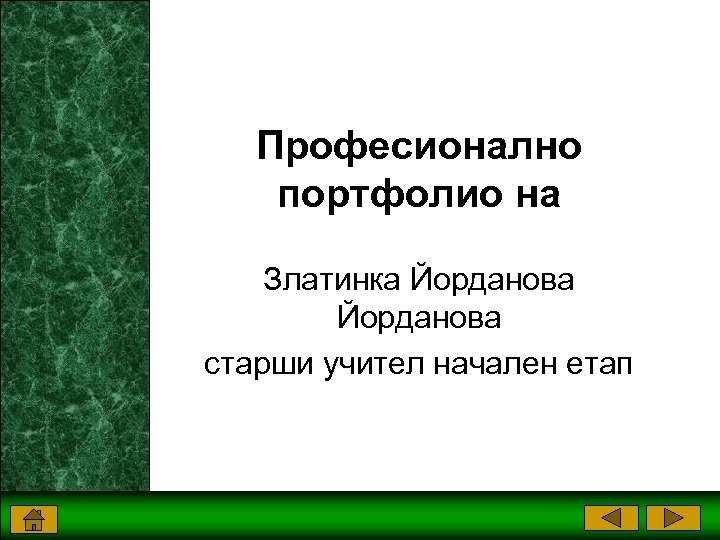 Професионално портфолио на

Златинка Йорданова Йорданова

старши учител начален етап